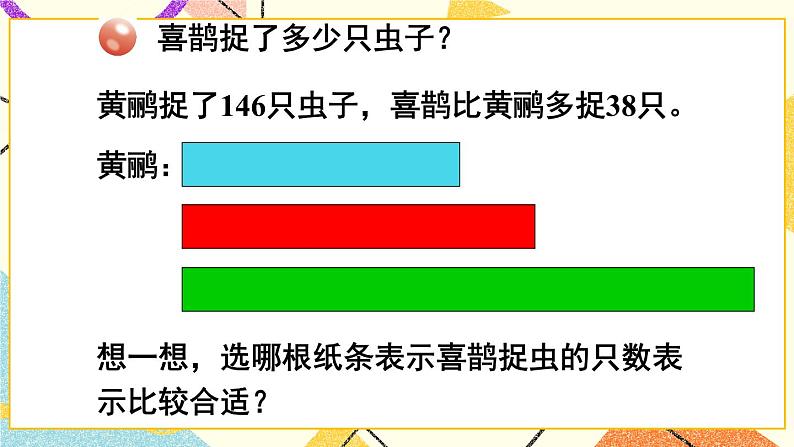 喜鹊捉了多少只虫子？

黄鹂捉了146只虫子，喜鹊比黄鹂多捉38只。

黄鹂：

想一想，选哪根纸条表示喜鹊捉虫的只数表示比较合适？